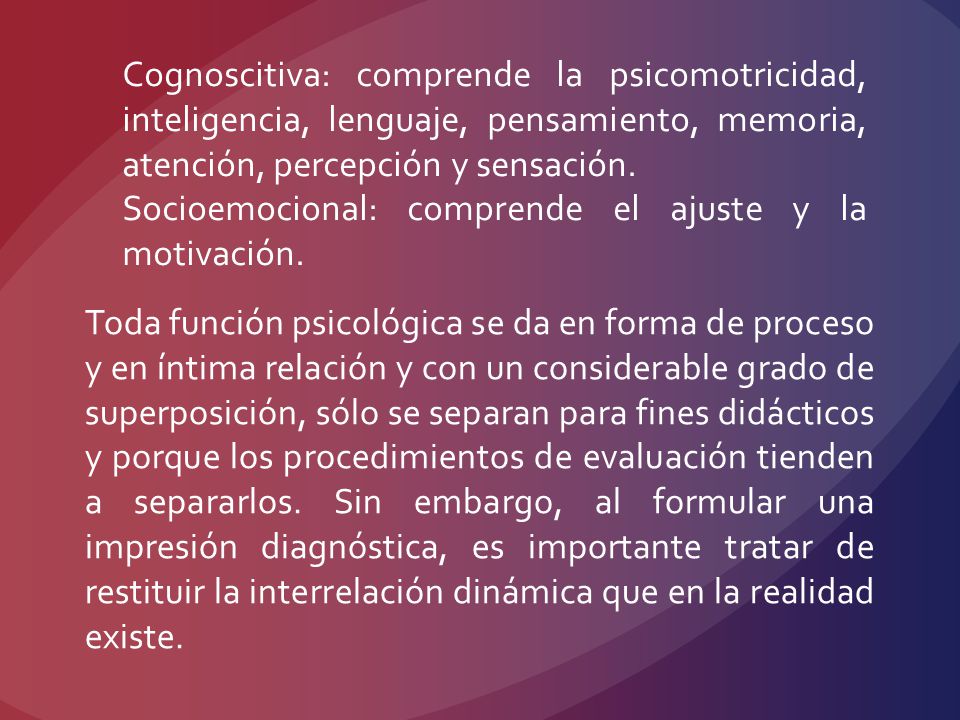 Cognoscitiva: comprende la psicomotricidad, inteligencia, lenguaje, pensamiento, memoria, atención, percepción y sensación.
Socioemocional: comprende el ajuste y la motivación.

Toda función psicológica se da en forma de proceso y en íntima relación y con un considerable grado de superposición, sólo se separan para fines didácticos y porque los procedimientos de evaluación tienden a separarlos. Sin embargo, al formular una impresión diagnóstica, es importante tratar de restituir la interrelación dinámica que en la realidad existe.